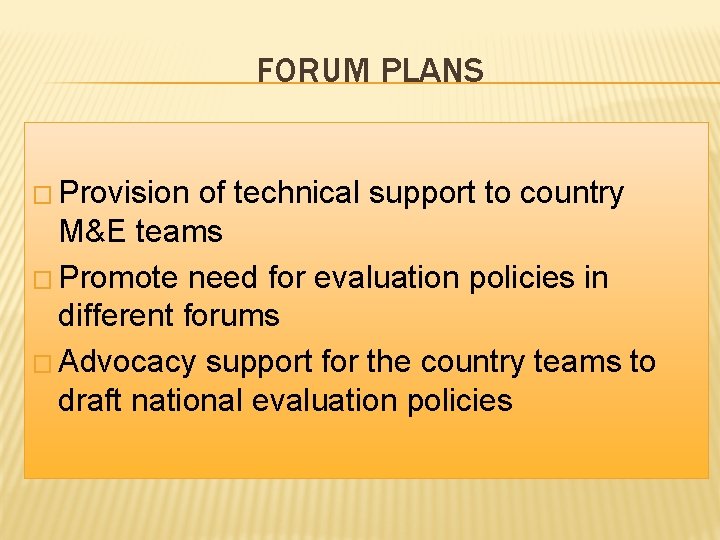 FORUM PLANS

□ Provision of technical support to country M&E teams

□ Promote need for evaluation policies in different forums

□ Advocacy support for the country teams to draft national evaluation policies